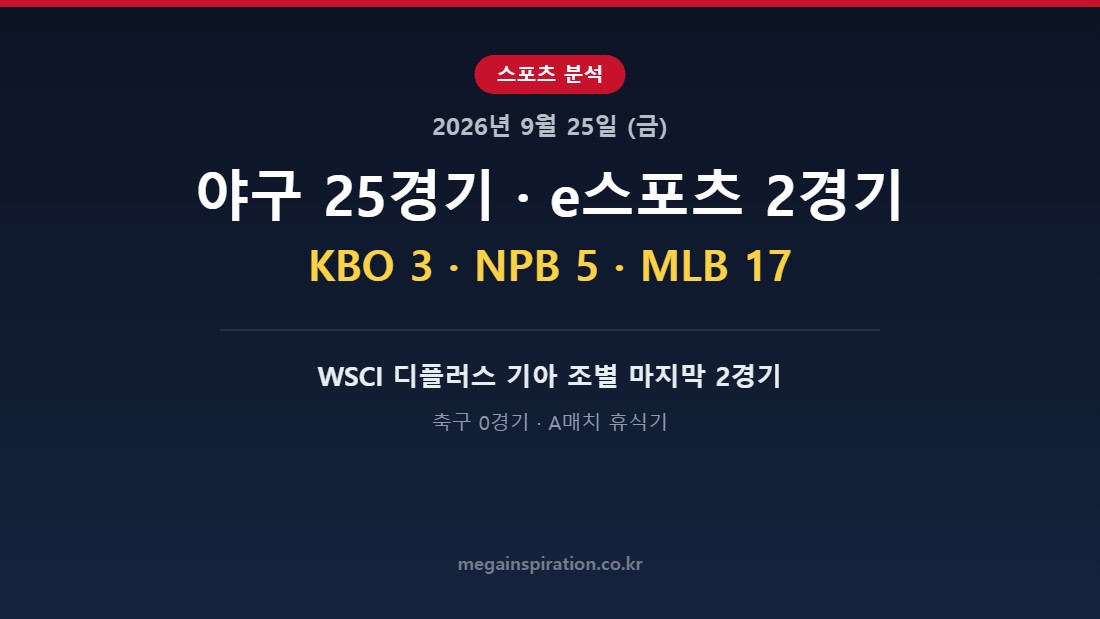 스포츠 분석

2026년 9월 25일 (금)

야구 25경기 · e스포츠 2경기

KBO 3 · NPB 5 · MLB 17

WSCI 디플러스 기아 조별 마지막 2경기

축구 0경기 · A매치 휴식기

megainspiration.co.kr